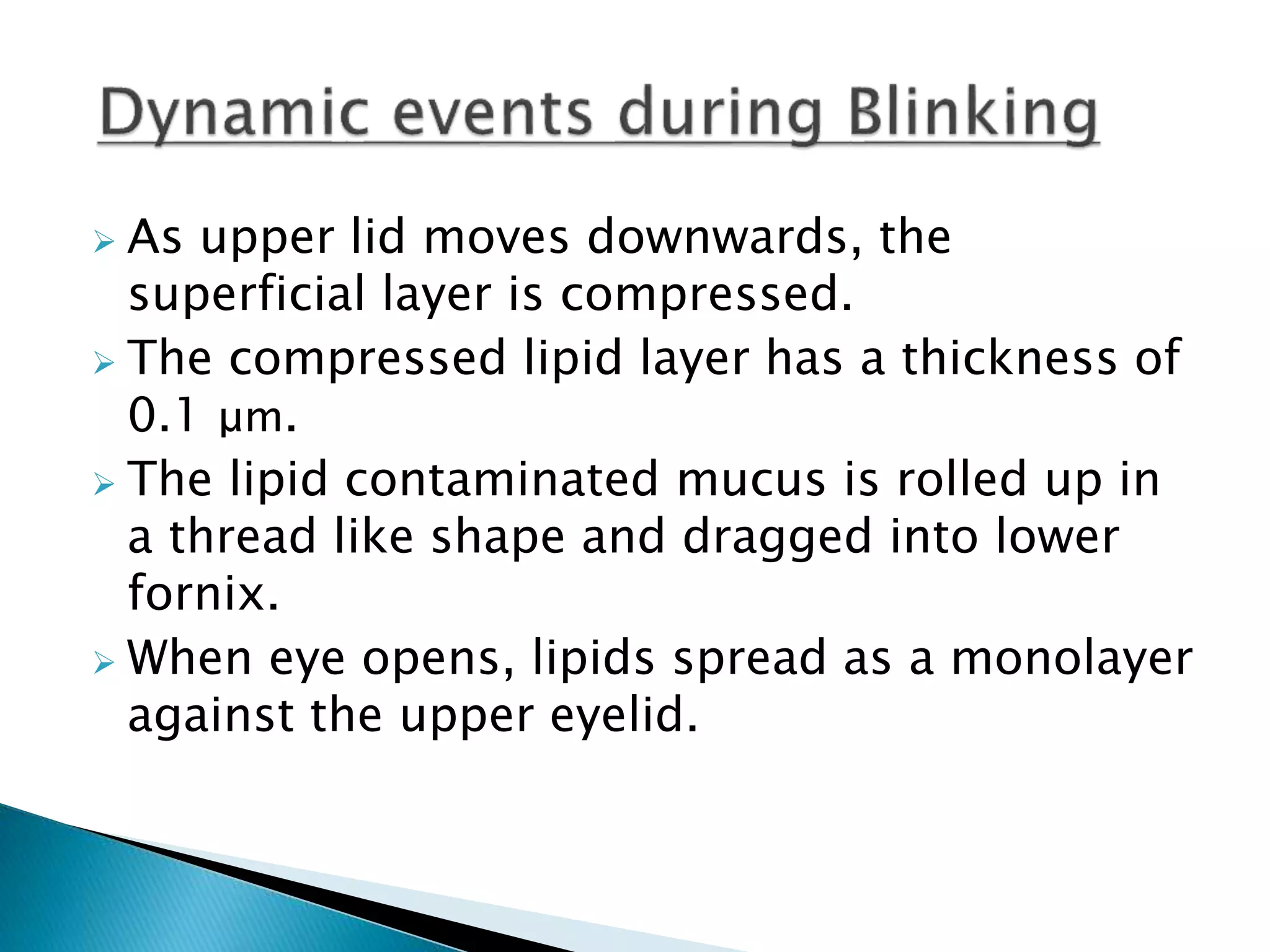 Dynamic events during Blinking

➢ As upper lid moves downwards, the superficial layer is compressed.
➢ The compressed lipid layer has a thickness of 0.1 μm.
➢ The lipid contaminated mucus is rolled up in a thread like shape and dragged into lower fornix.
➢ When eye opens, lipids spread as a monolayer against the upper eyelid.